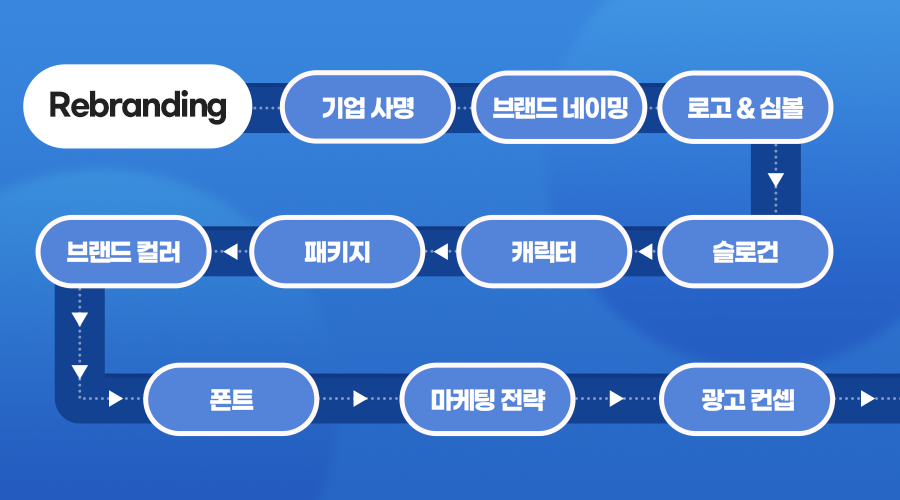 Rebranding
기업 사명
브랜드 네이밍
로고 & 심볼

슬로건
캐릭터
패키지
브랜드 컬러

폰트
마케팅 전략
광고 컨셉